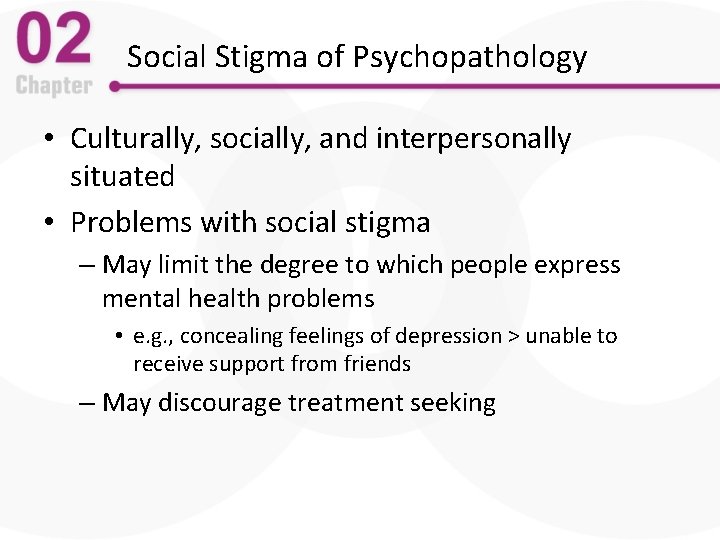 02
Chapter

Social Stigma of Psychopathology

• Culturally, socially, and interpersonally situated
• Problems with social stigma
– May limit the degree to which people express mental health problems
• e.g., concealing feelings of depression > unable to receive support from friends
– May discourage treatment seeking